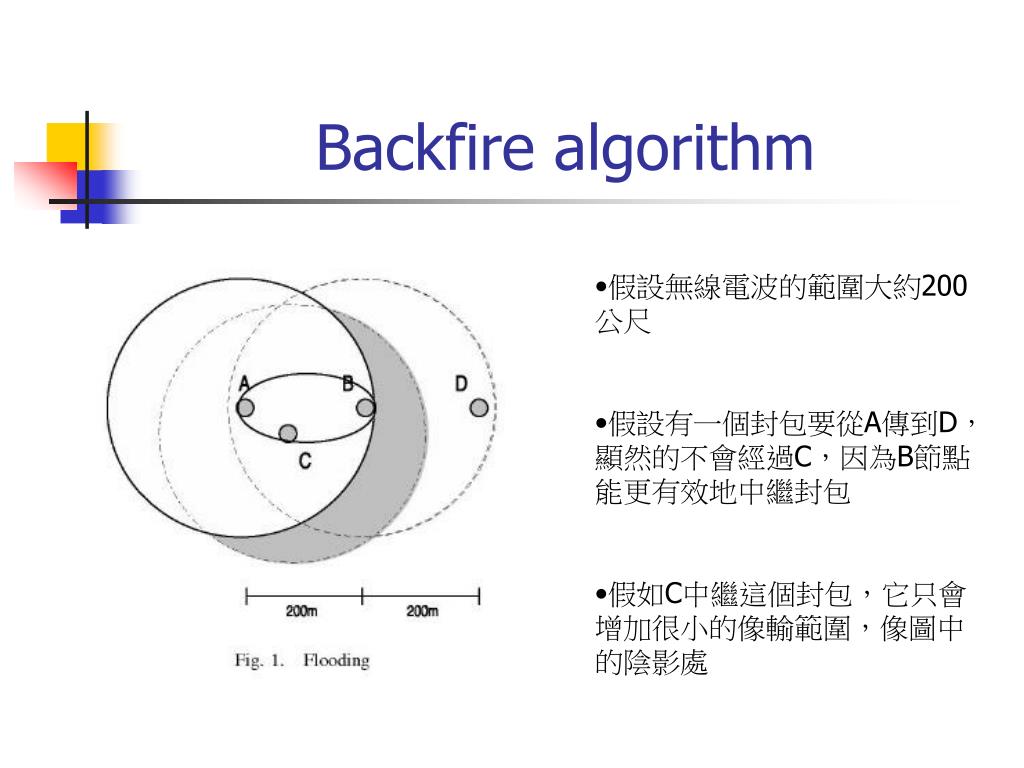 Backfire algorithm

A B D C

200m 200m

Fig. 1. Flooding

•假設無線電波的範圍大約200公尺

•假設有一個封包要從A傳到D，顯然的不會經過C，因為B節點能更有效地中繼封包

•假如C中繼這個封包，它只會增加很小的像輸範圍，像圖中的陰影處